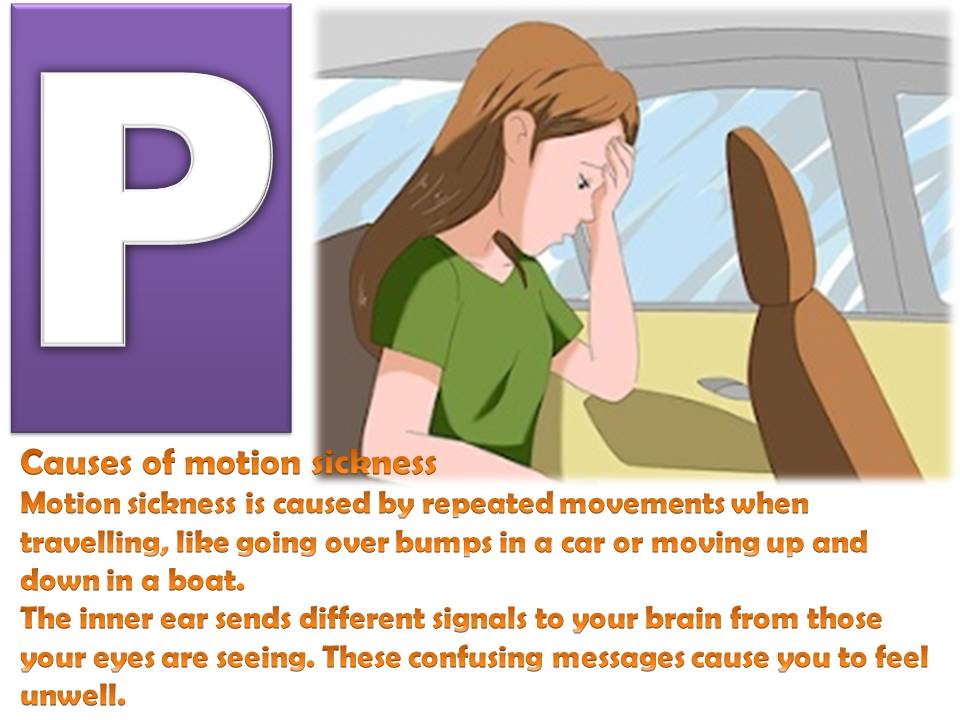 P

Causes of motion sickness
Motion sickness is caused by repeated movements when travelling, like going over bumps in a car or moving up and down in a boat.
The inner ear sends different signals to your brain from those your eyes are seeing. These confusing messages cause you to feel unwell.